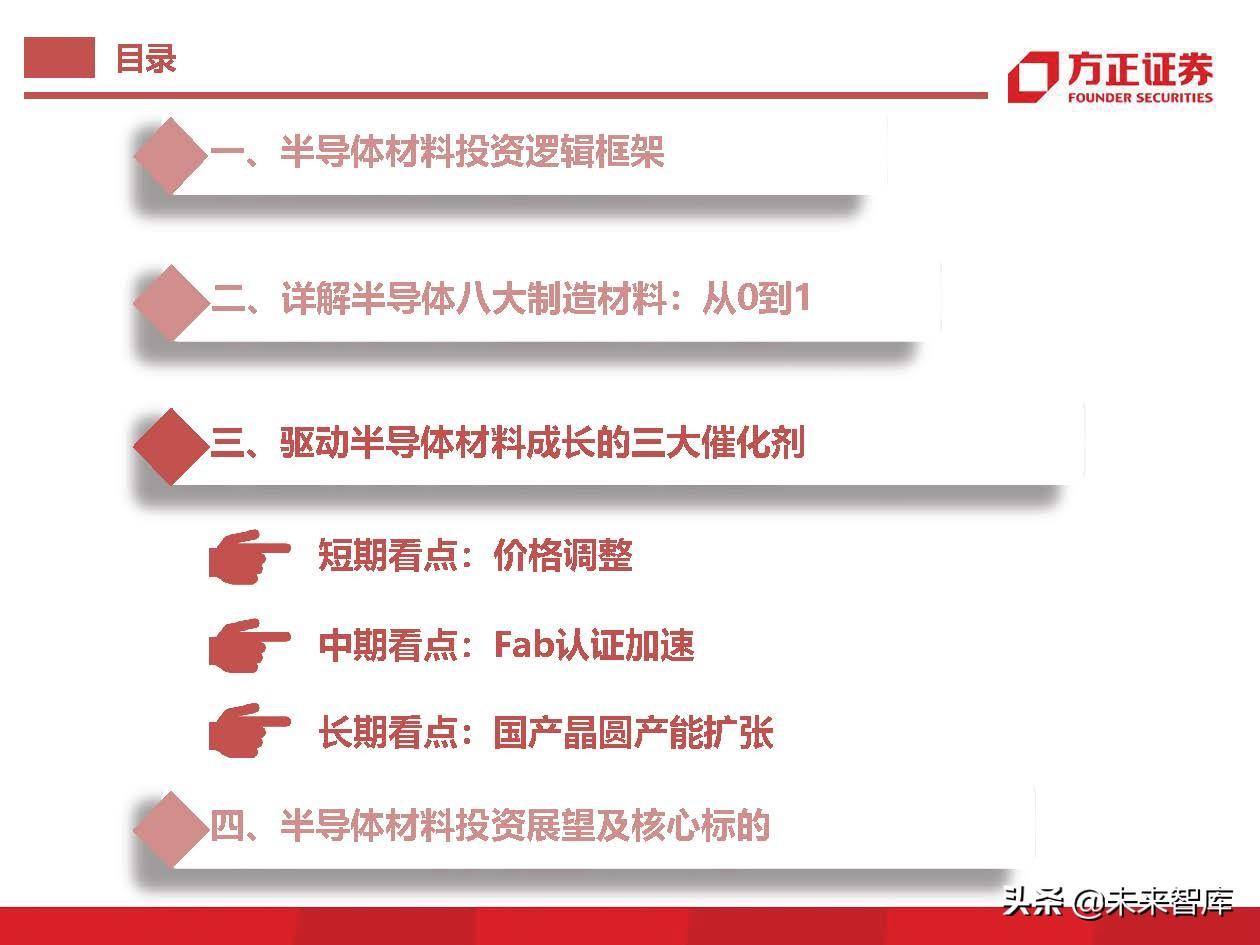 目录

方正证券
FOUNDER SECURITIES

一、半导体材料投资逻辑框架

二、详解半导体八大制造材料：从0到1

三、驱动半导体材料成长的三大催化剂

短期看点：价格调整

中期看点：Fab认证加速

长期看点：国产晶圆产能扩张

四、半导体材料投资展望及核心标的

头条 @未来智库